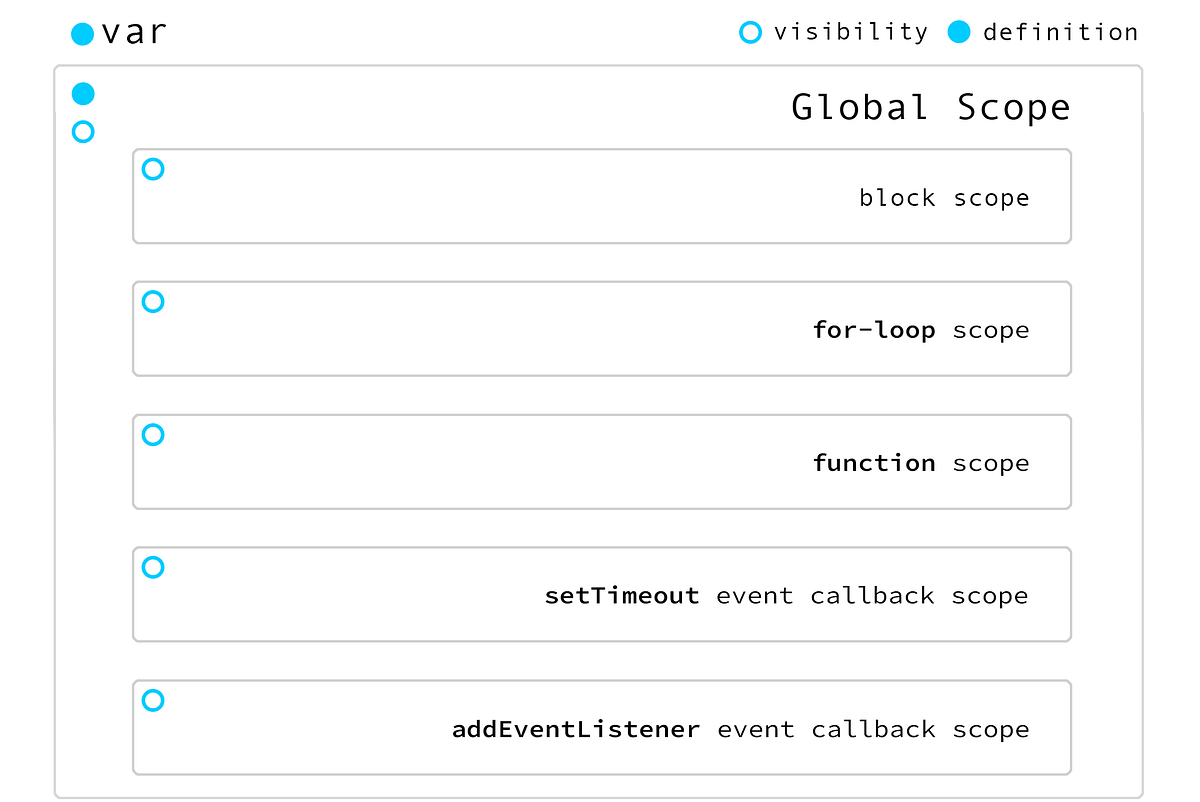 var

visibility definition

Global Scope

block scope

for-loop scope

function scope

setTimeout event callback scope

addEventListener event callback scope